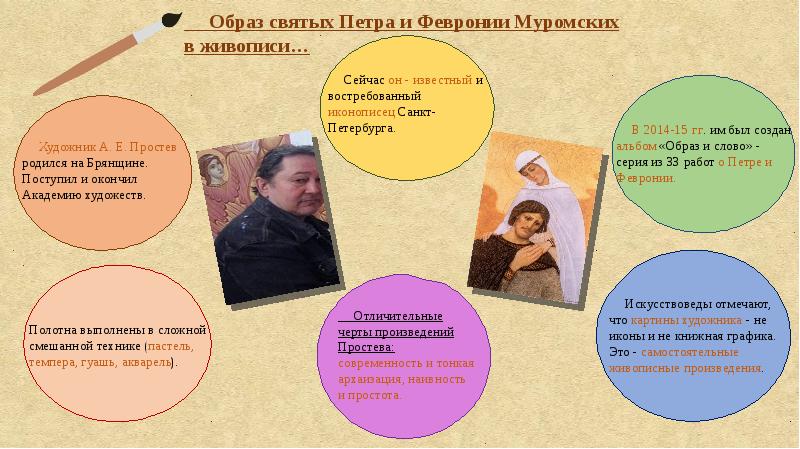 Образ святых Петра и Февронии Муромских в живописи…

Художник А. Е. Простев родился на Брянщине. Поступил и окончил Академию художеств.

Сейчас он - известный и востребованный иконописец Санкт-Петербурга.

В 2014-15 гг. им был создан альбом «Образ и слово» - серия из 33 работ о Петре и Февронии.

Полотна выполнены в сложной смешанной технике (пастель, темпера, гуашь, акварель).

Отличительные черты произведений Простева: современность и тонкая архаизация, наивность и простота.

Искусствоведы отмечают, что картины художника - не иконы и не книжная графика. Это - самостоятельные живописные произведения.